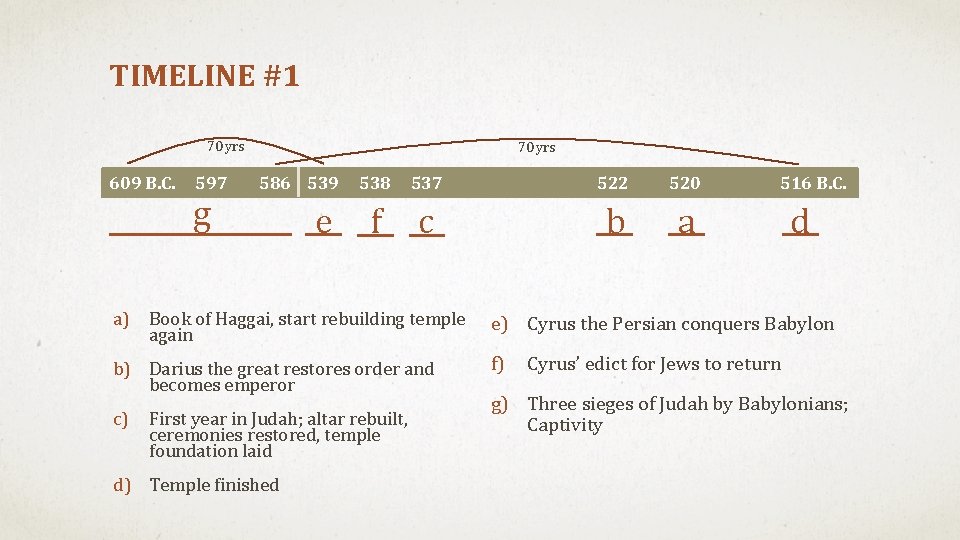 TIMELINE #1

70yrs

70yrs

609 B.C. 597 586 539 538 537 522 520 516 B.C.

g e f c b a d

a) Book of Haggai, start rebuilding temple again

b) Darius the great restores order and becomes emperor

c) First year in Judah; altar rebuilt, ceremonies restored, temple foundation laid

d) Temple finished

e) Cyrus the Persian conquers Babylon

f) Cyrus' edict for Jews to return

g) Three sieges of Judah by Babylonians; Captivity